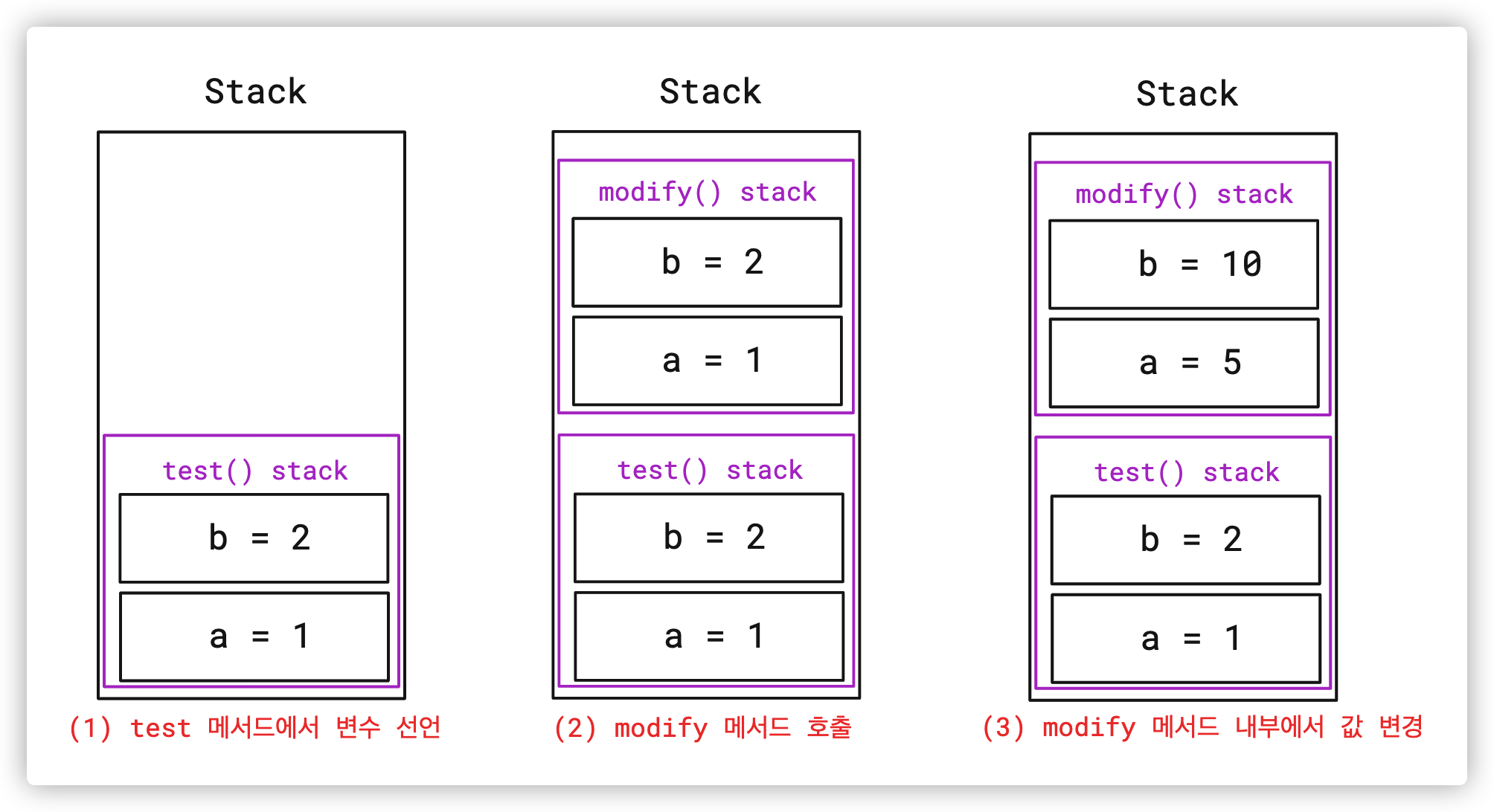 Stack

test() stack

b = 2

a = 1

(1) test 메서드에서 변수 선언

Stack

modify() stack

b = 2

a = 1

test() stack

b = 2

a = 1

(2) modify 메서드 호출

Stack

modify() stack

b = 10

a = 5

test() stack

b = 2

a = 1

(3) modify 메서드 내부에서 값 변경